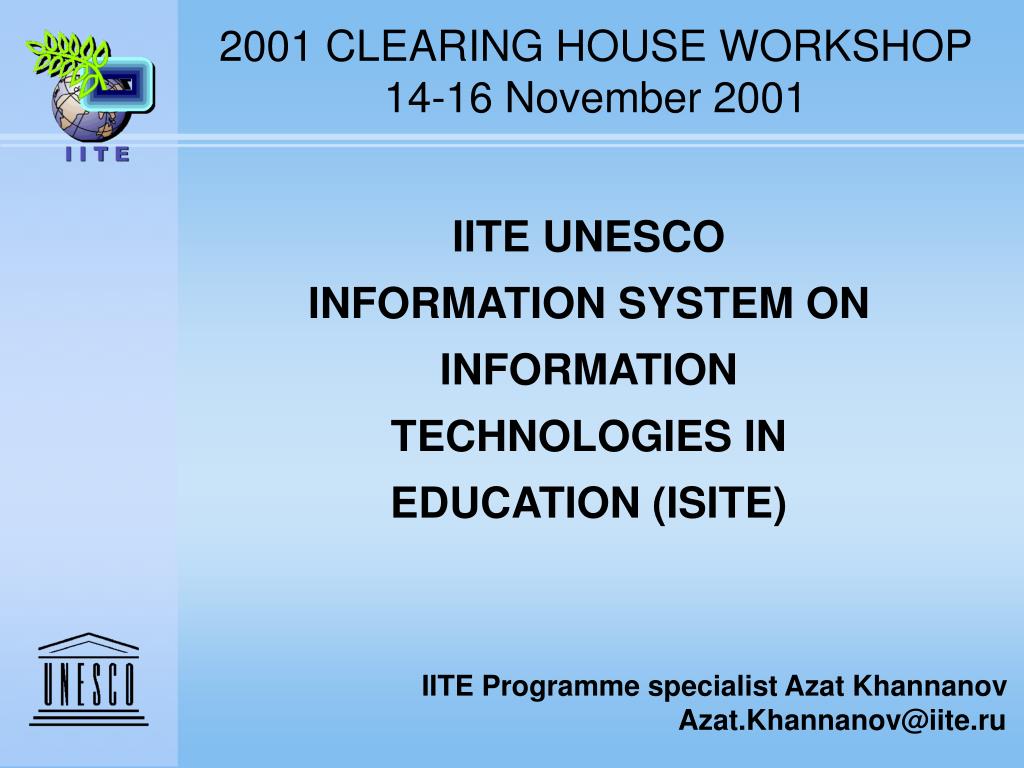 IITE

2001 CLEARING HOUSE WORKSHOP
14-16 November 2001

IITE UNESCO
INFORMATION SYSTEM ON INFORMATION TECHNOLOGIES IN EDUCATION (ISITE)

UNESCO

IITE Programme specialist Azat Khannanov
Azat.Khannanov@iite.ru